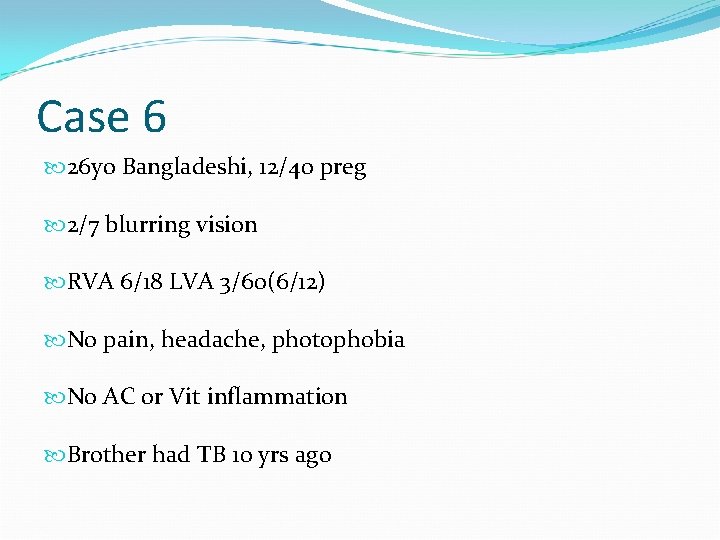 Case 6

26yo Bangladeshi, 12/40 preg

2/7 blurring vision

RVA 6/18 LVA 3/60(6/12)

No pain, headache, photophobia

No AC or Vit inflammation

Brother had TB 10 yrs ago